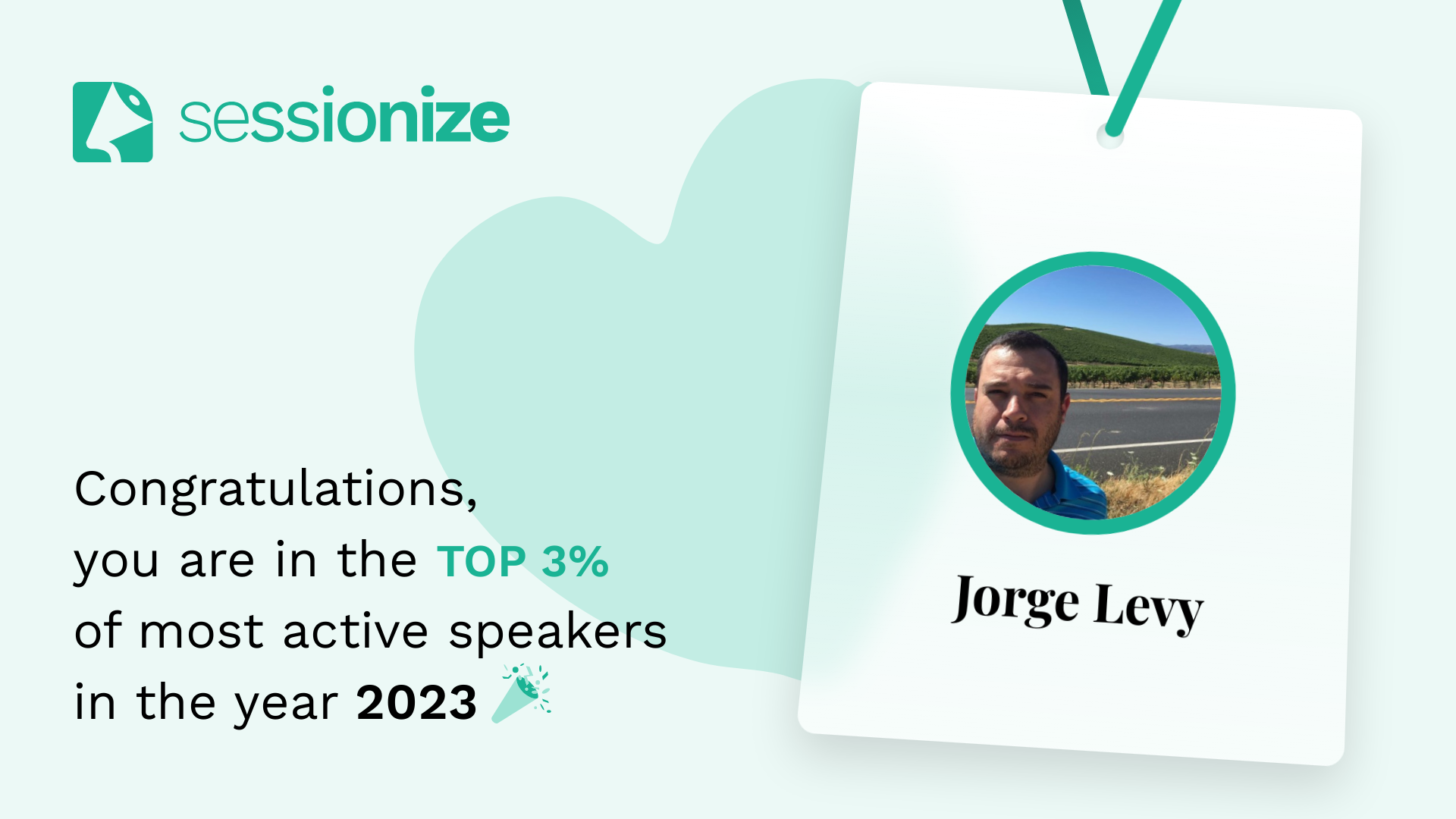 sessionize

Congratulations,
you are in the TOP 3%
of most active speakers
in the year 2023

Jorge Levy